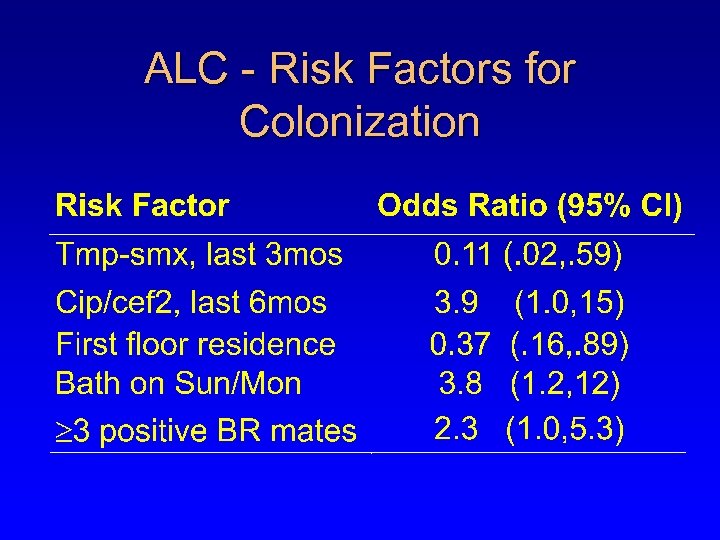 ALC - Risk Factors for Colonization

| Risk Factor | Odds Ratio (95% CI) |
|---|---|
| Tmp-smx, last 3mos | 0.11 (.02,.59) |
| Cip/cef2, last 6mos | 3.9 (1.0,15) |
| First floor residence | 0.37 (.16,.89) |
| Bath on Sun/Mon | 3.8 (1.2,12) |
| $\geq$3 positive BR mates | 2.3 (1.0,5.3) |